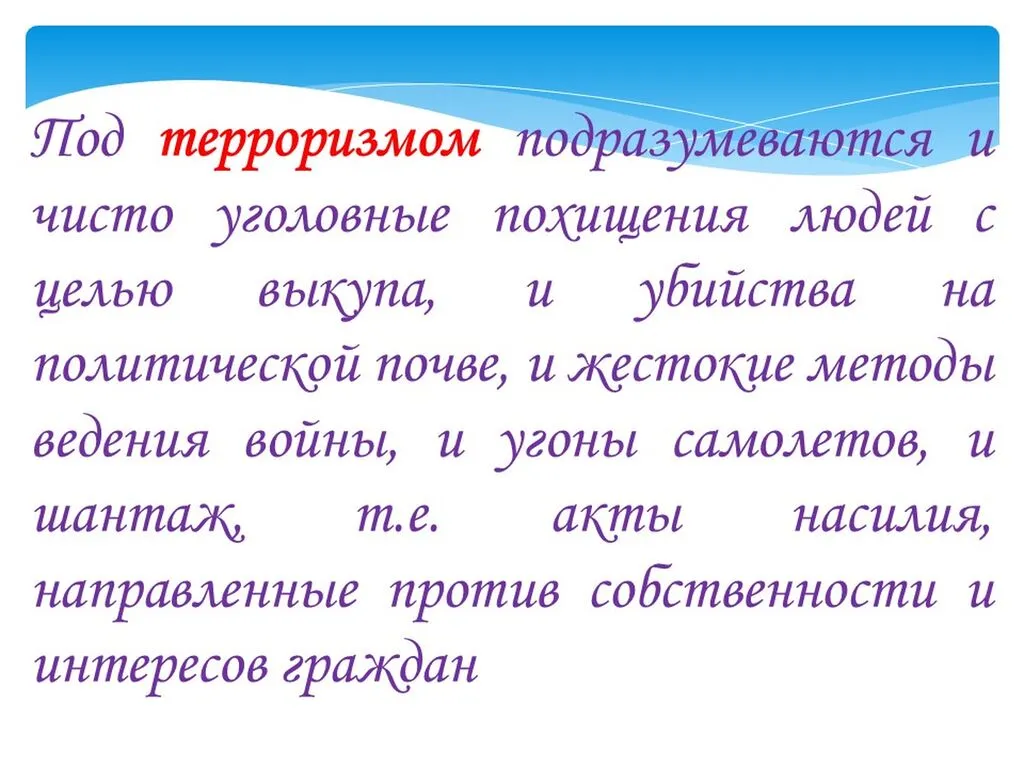 Под терроризмом подразумеваются и чисто уголовные похищения людей с целью выкупа, и убийства на политической почве, и жестокие методы ведения войны, и угоны самолетов, и шантаж, т.е. акты насилия, направленные против собственности и интересов граждан